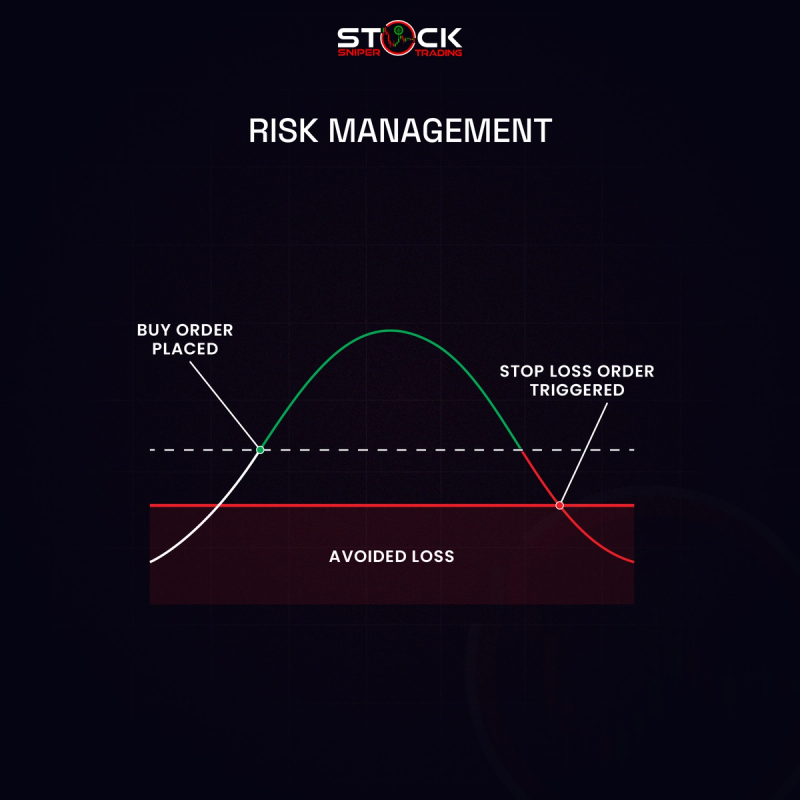 STOCK
SNIPER TRADING

RISK MANAGEMENT

BUY ORDER PLACED

STOP LOSS ORDER TRIGGERED

AVOIDED LOSS